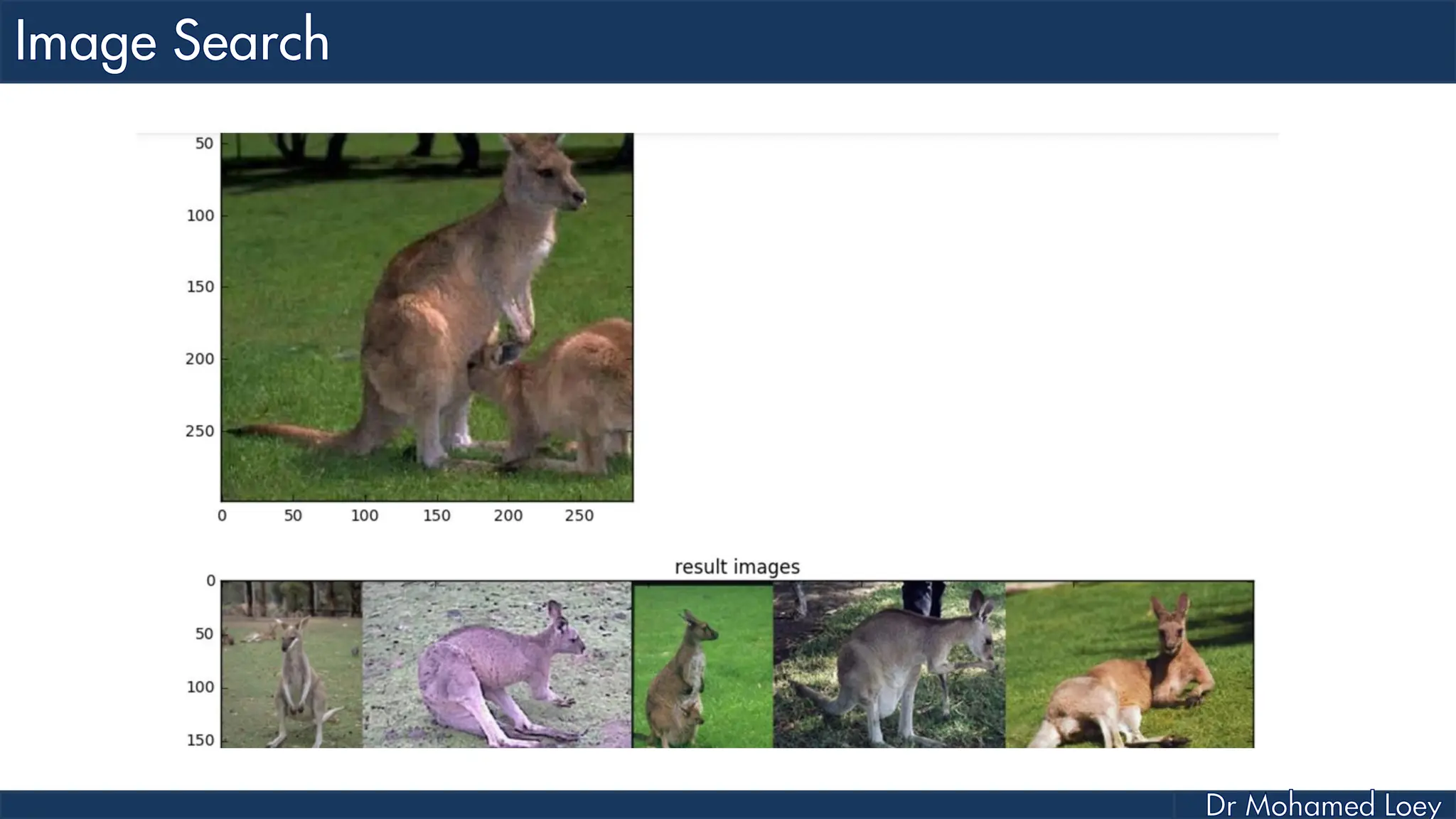 Image Search

50
100
150
200
250
0 50 100 150 200 250

result images
0
50
100
150

Dr Mohamed Loey